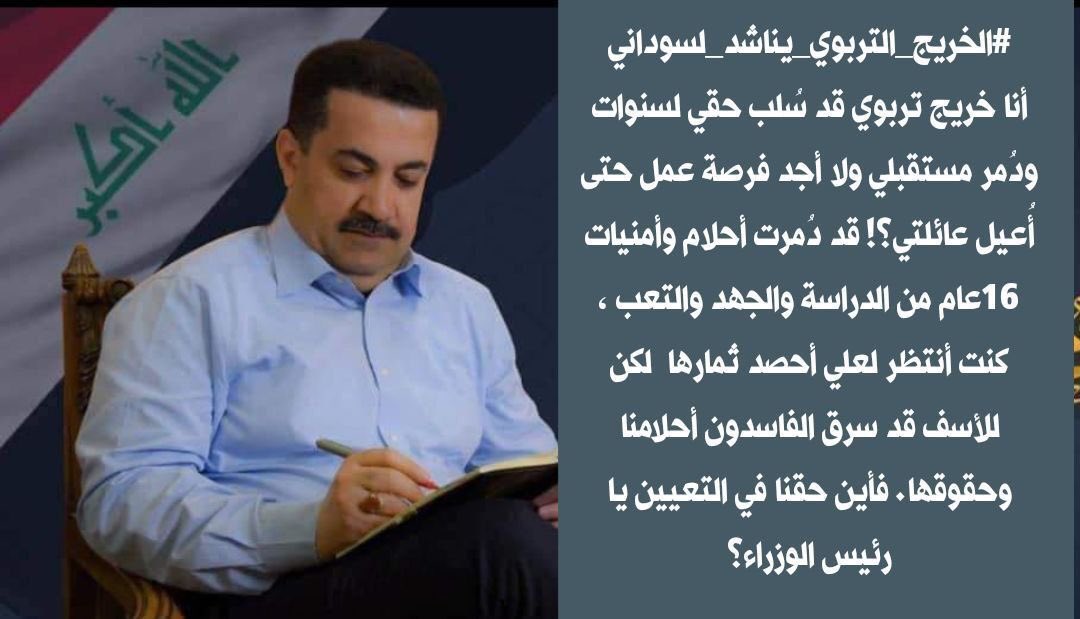 الله أكبر

#الخريج_التربوي_يناشد_لسوداني
أنا خريج تربوي قد سُلب حقي لسنوات ودُمر مستقبلي ولا أجد فرصة عمل حتى أُعيل عائلتي؟! قد دُمرت أحلام وأمنيات 16عام من الدراسة والجهد والتعب ، كنت أنتظر لعلي أحصد ثمارها لكن للأسف قد سرق الفاسدون أحلامنا وحقوقها. فأين حقنا في التعيين يا رئيس الوزراء؟